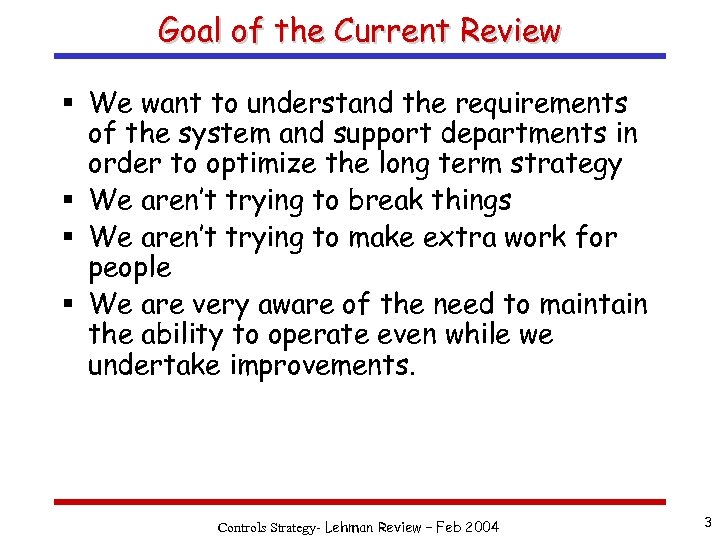 Goal of the Current Review

▪ We want to understand the requirements of the system and support departments in order to optimize the long term strategy
▪ We aren't trying to break things
▪ We aren't trying to make extra work for people
▪ We are very aware of the need to maintain the ability to operate even while we undertake improvements.

Controls Strategy- Lehman Review – Feb 2004

3